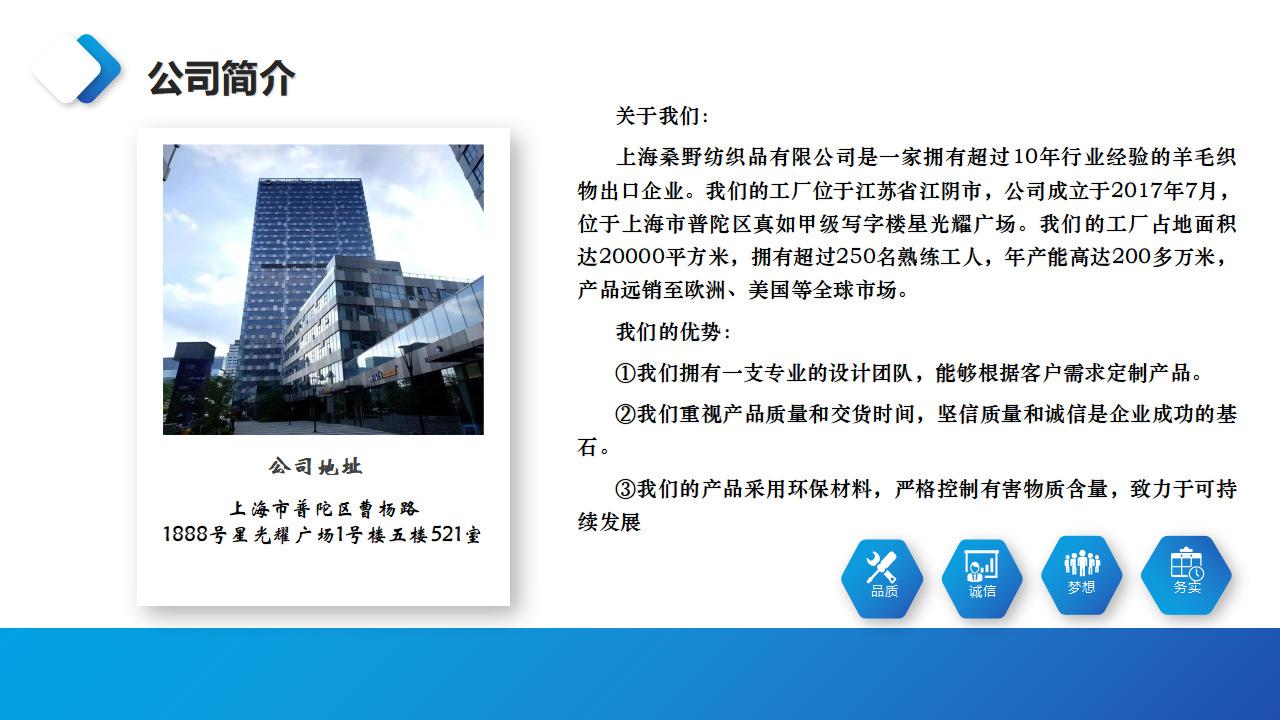 公司简介

公司地址

上海市普陀区曹杨路
1888号星光耀广场1号楼五楼521室

关于我们：

上海桑野纺织品有限公司是一家拥有超过10年行业经验的羊毛织物出口企业。我们的工厂位于江苏省江阴市，公司成立于2017年7月，位于上海市普陀区真如甲级写字楼星光耀广场。我们的工厂占地面积达20000平方米，拥有超过250名熟练工人，年产能高达200多万米，产品远销至欧洲、美国等全球市场。

我们的优势：

①我们拥有一支专业的设计团队，能够根据客户需求定制产品。

②我们重视产品质量和交货时间，坚信质量和诚信是企业成功的基石。

③我们的产品采用环保材料，严格控制有害物质含量，致力于可持续发展

品质

诚信

梦想

务实